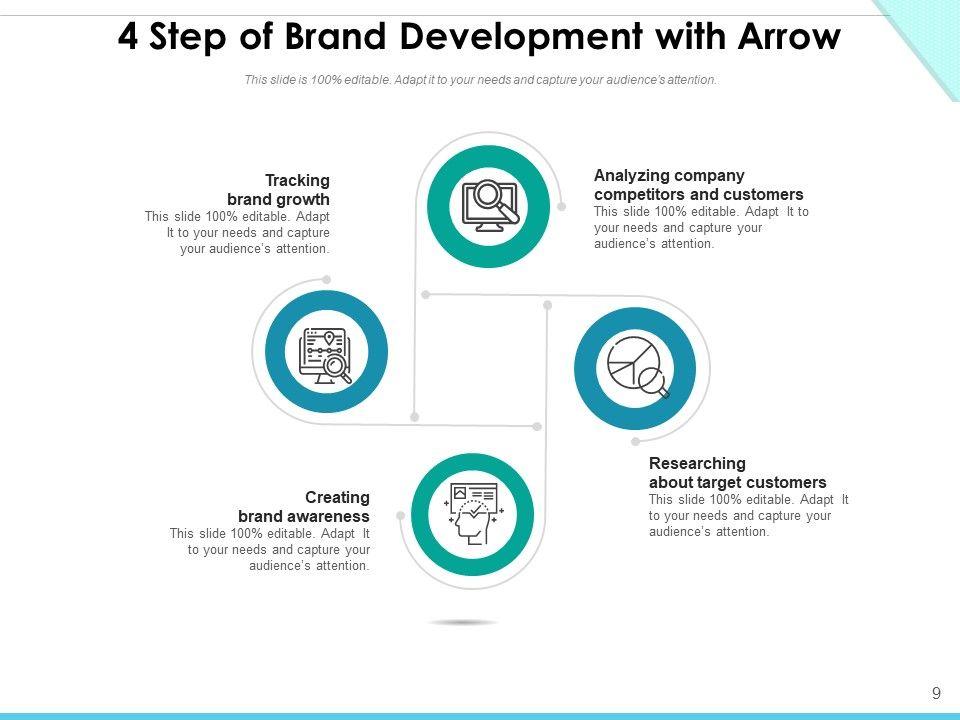 4 Step of Brand Development with Arrow

This slide is 100% editable. Adapt it to your needs and capture your audience's attention.

Tracking brand growth
This slide 100% editable. Adapt It to your needs and capture your audience's attention.

Analyzing company competitors and customers
This slide 100% editable. Adapt It to your needs and capture your audience's attention.

Researching about target customers
This slide 100% editable. Adapt It to your needs and capture your audience's attention.

Creating brand awareness
This slide 100% editable. Adapt It to your needs and capture your audience's attention.

9